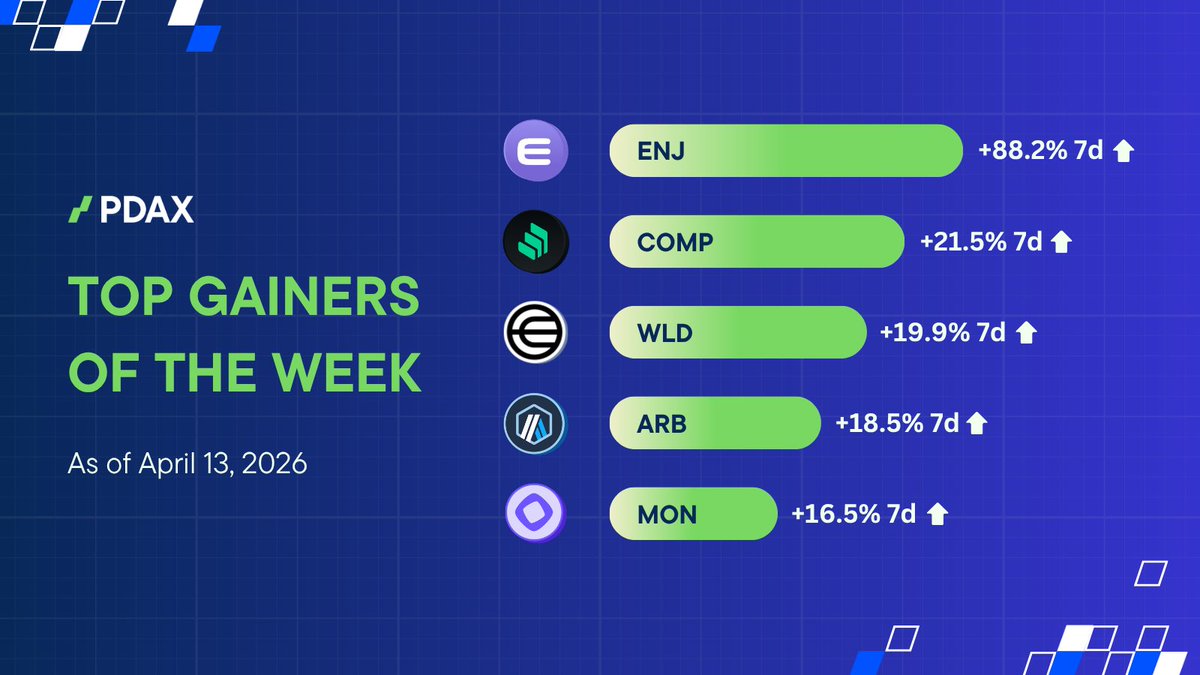 PDAX

TOP GAINERS OF THE WEEK

As of April 13, 2026

ENJ +88.2% 7d

COMP +21.5% 7d

WLD +19.9% 7d

ARB +18.5% 7d

MON +16.5% 7d